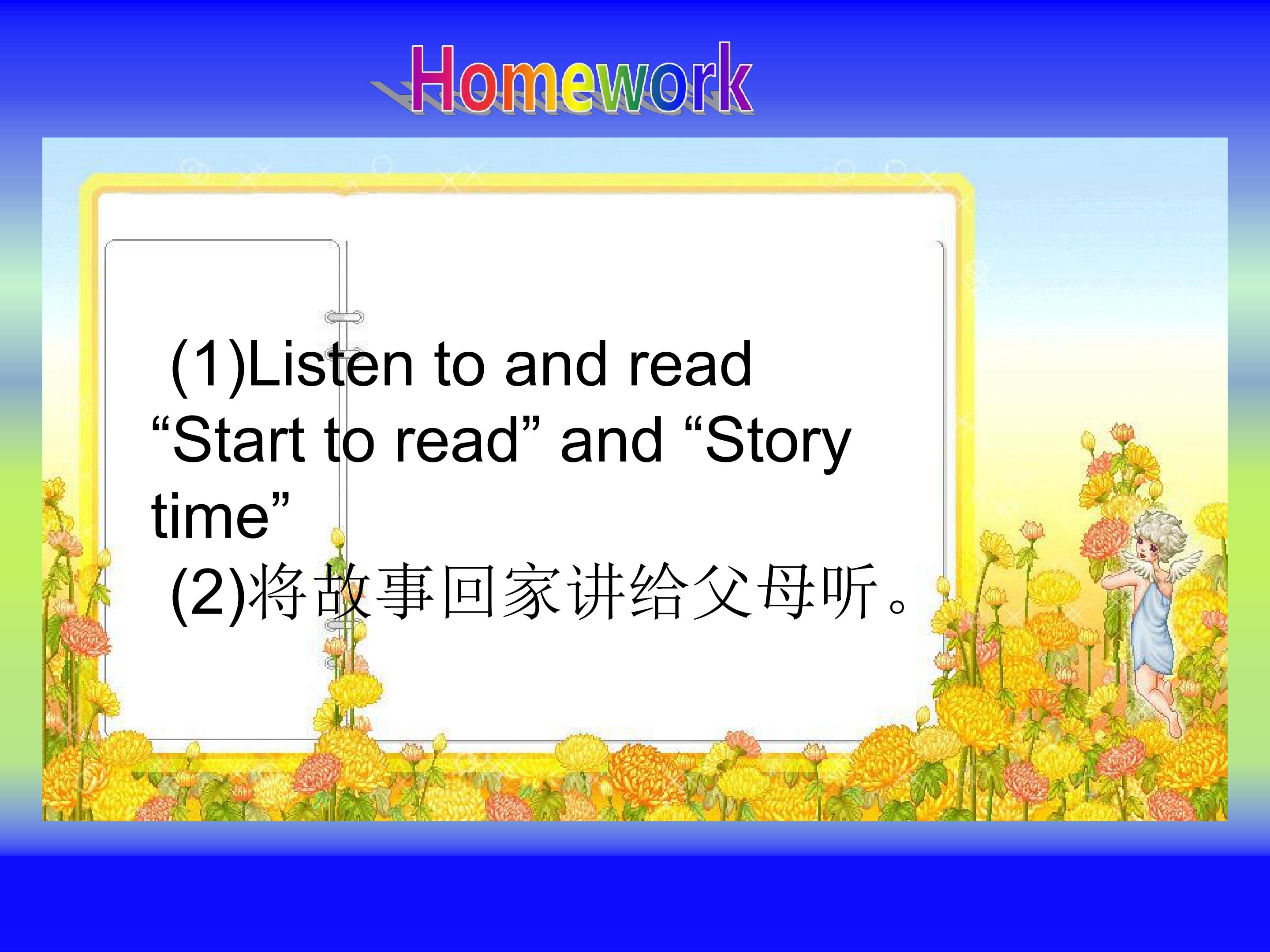 Homework

(1)Listen to and read "Start to read" and "Story time"

(2)将故事回家讲给父母听。